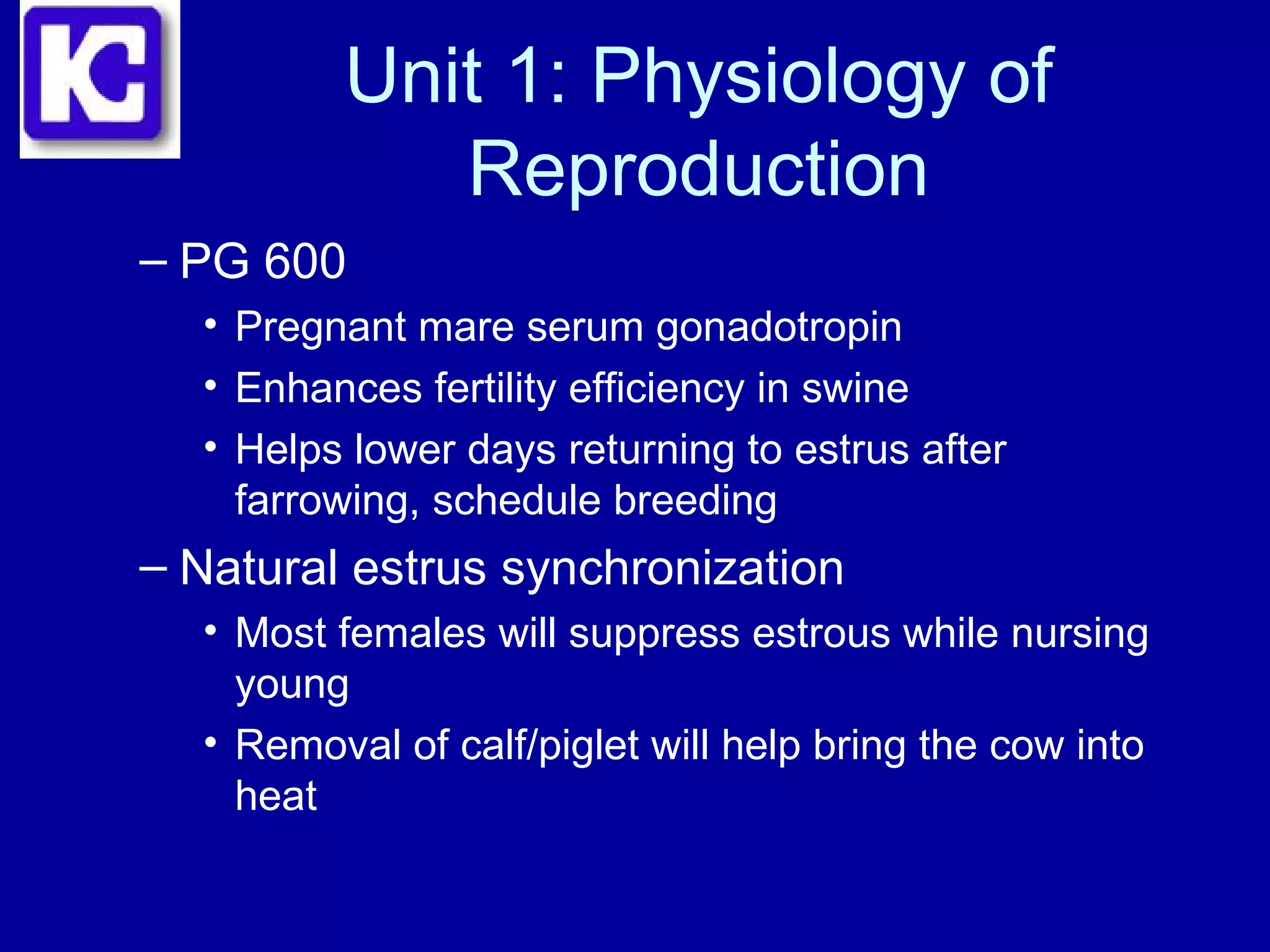 KC

Unit 1: Physiology of Reproduction

– PG 600
• Pregnant mare serum gonadotropin
• Enhances fertility efficiency in swine
• Helps lower days returning to estrus after farrowing, schedule breeding
– Natural estrus synchronization
• Most females will suppress estrous while nursing young
• Removal of calf/piglet will help bring the cow into heat